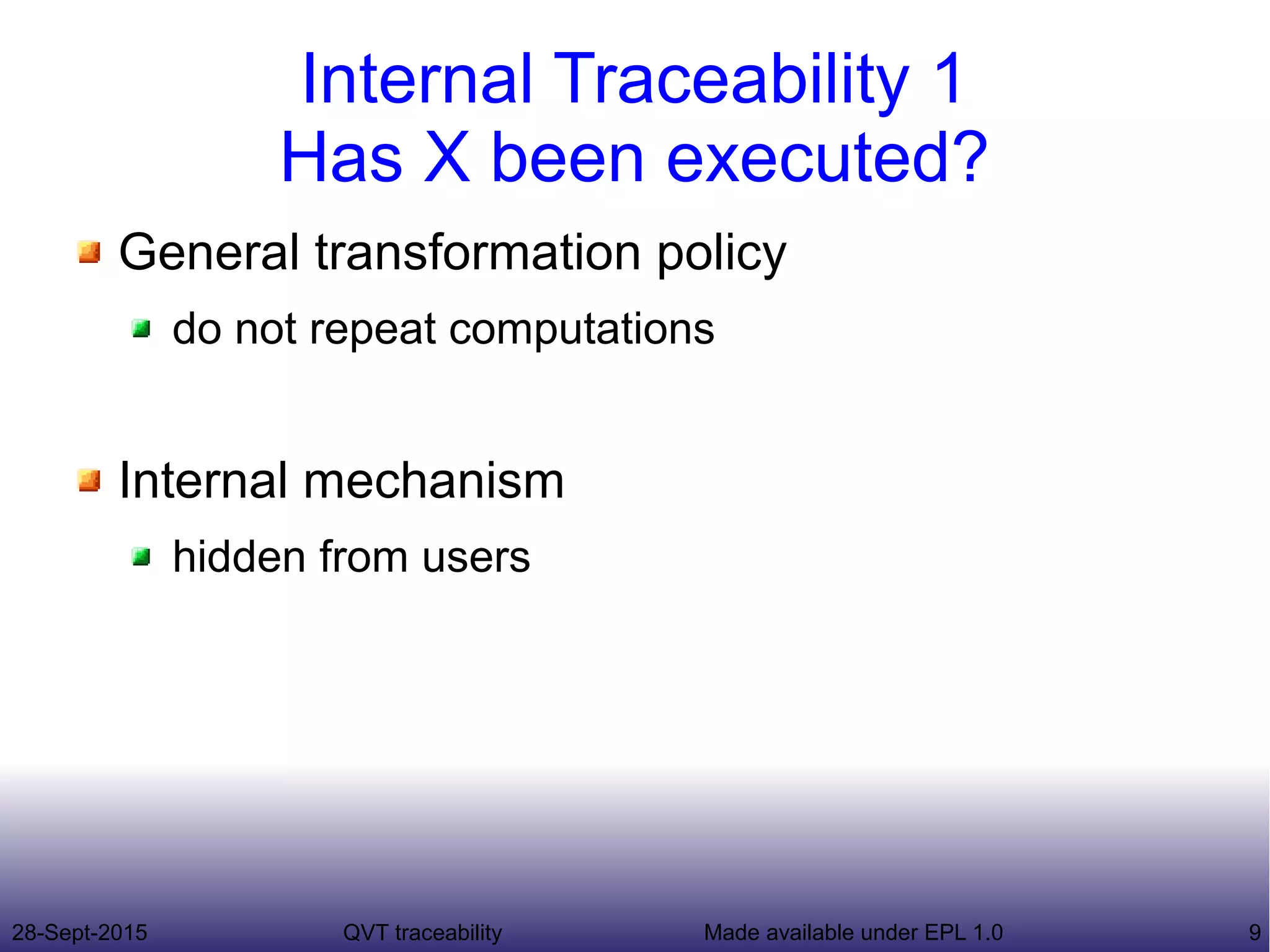 Internal Traceability 1
Has X been executed?

General transformation policy

do not repeat computations

Internal mechanism

hidden from users

28-Sept-2015 QVT traceability Made available under EPL 1.0 9